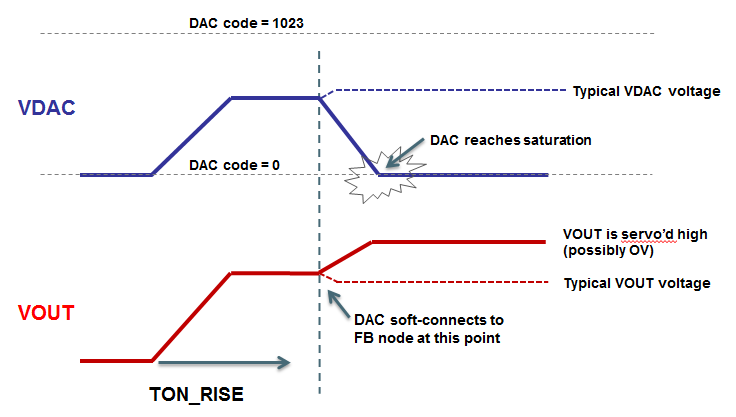 DAC code = 1023

VDAC

Typical VDAC voltage

DAC reaches saturation

DAC code = 0

VOUT is servo'd high (possibly OV)

Typical VOUT voltage

VOUT

DAC soft-connects to FB node at this point

TON_RISE